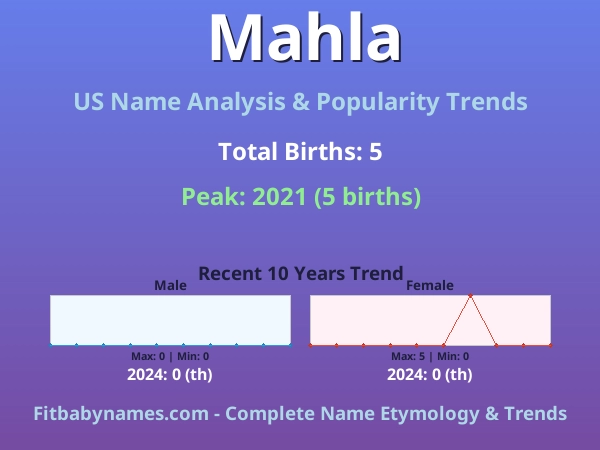 Mahla

US Name Analysis & Popularity Trends

Total Births: 5

Peak: 2021 (5 births)

Recent 10 Years Trend

Male

Max: 0 | Min: 0

2024: 0 (th)

Female

Max: 5 | Min: 0

2024: 0 (th)

Fitbabynames.com - Complete Name Etymology & Trends